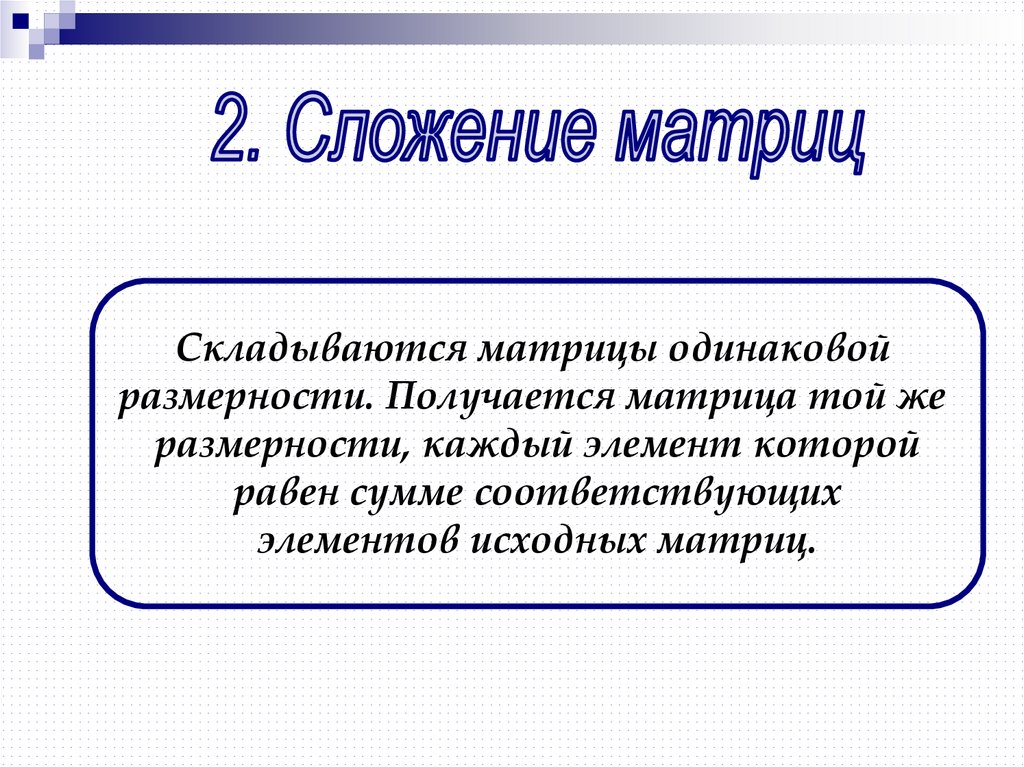 2. Сложение матриц

Складываются матрицы одинаковой размерности. Получается матрица той же размерности, каждый элемент которой равен сумме соответствующих элементов исходных матриц.